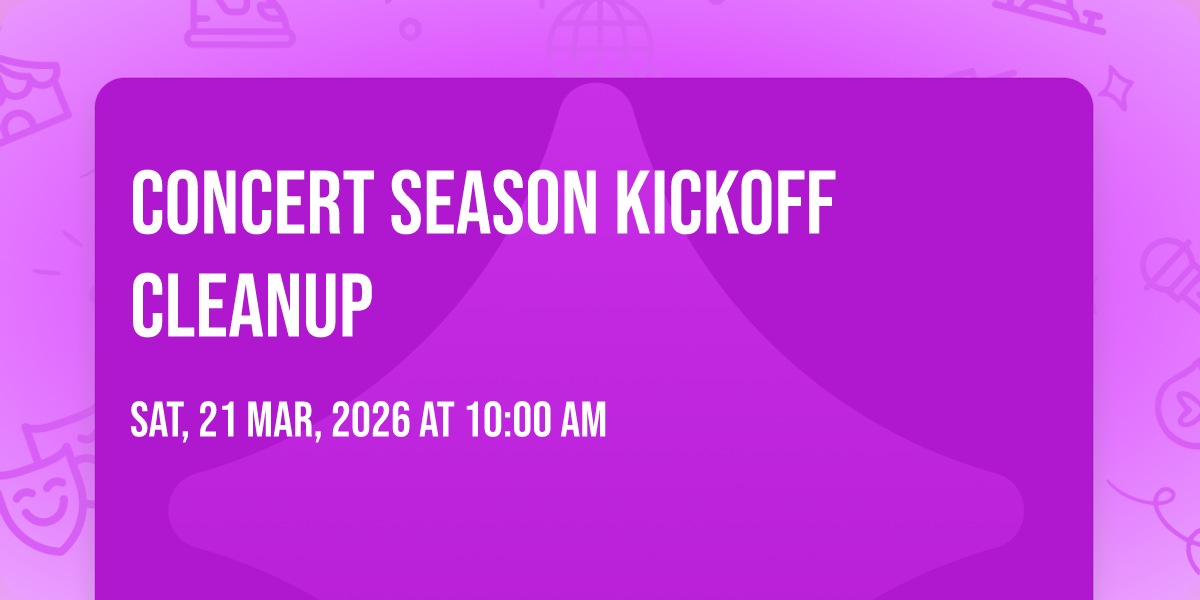 CONCERT SEASON KICKOFF CLEANUP

SAT, 21 MAR, 2026 AT 10:00 AM